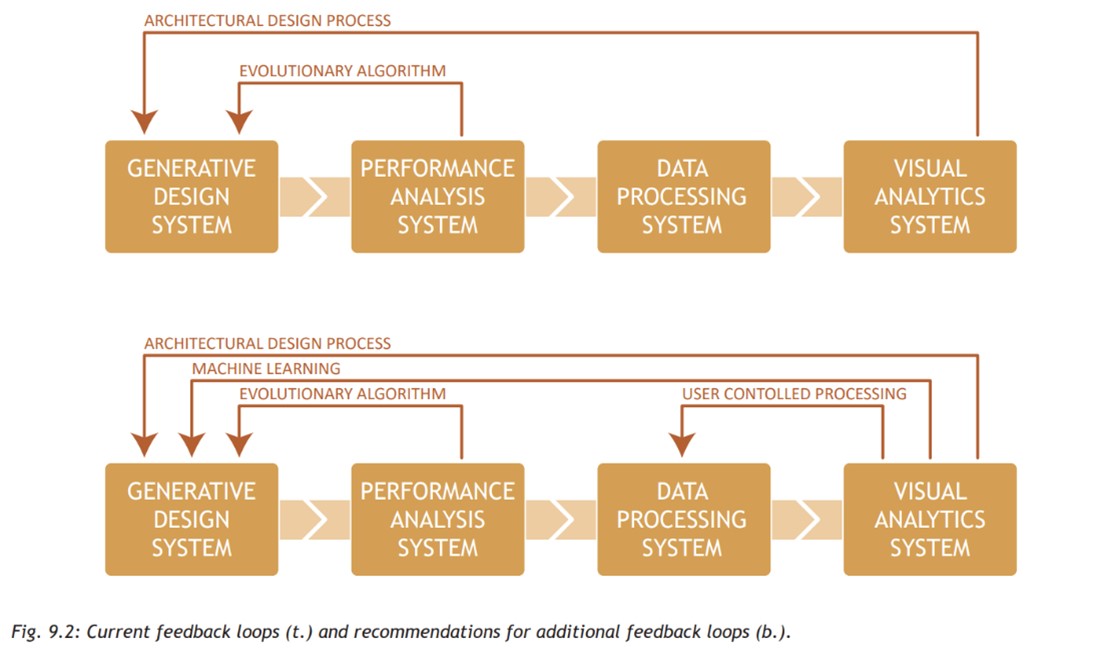 ARCHITECTURAL DESIGN PROCESS

EVOLUTIONARY ALGORITHM

GENERATIVE DESIGN SYSTEM

PERFORMANCE ANALYSIS SYSTEM

DATA PROCESSING SYSTEM

VISUAL ANALYTICS SYSTEM

ARCHITECTURAL DESIGN PROCESS

MACHINE LEARNING

EVOLUTIONARY ALGORITHM

USER CONTOLLED PROCESSING

GENERATIVE DESIGN SYSTEM

PERFORMANCE ANALYSIS SYSTEM

DATA PROCESSING SYSTEM

VISUAL ANALYTICS SYSTEM

Fig. 9.2: Current feedback loops (t.) and recommendations for additional feedback loops (b.).